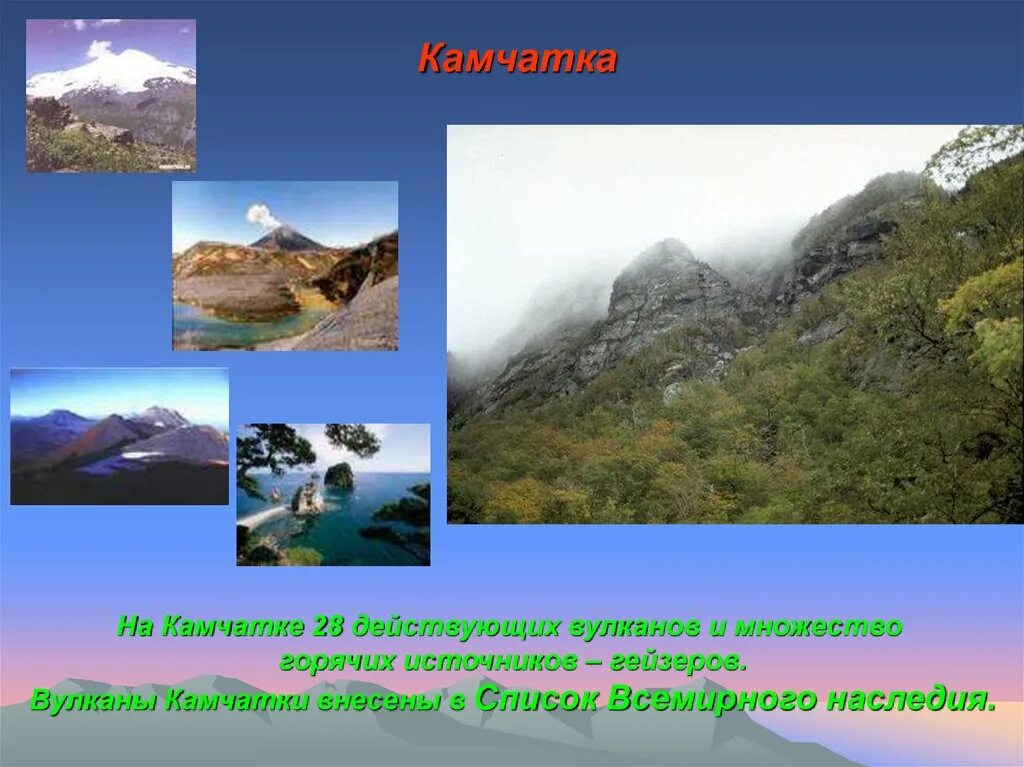 Камчатка

На Камчатке 28 действующих вулканов и множество горячих источников – гейзеров.
Вулканы Камчатки внесены в Список Всемирного наследия.